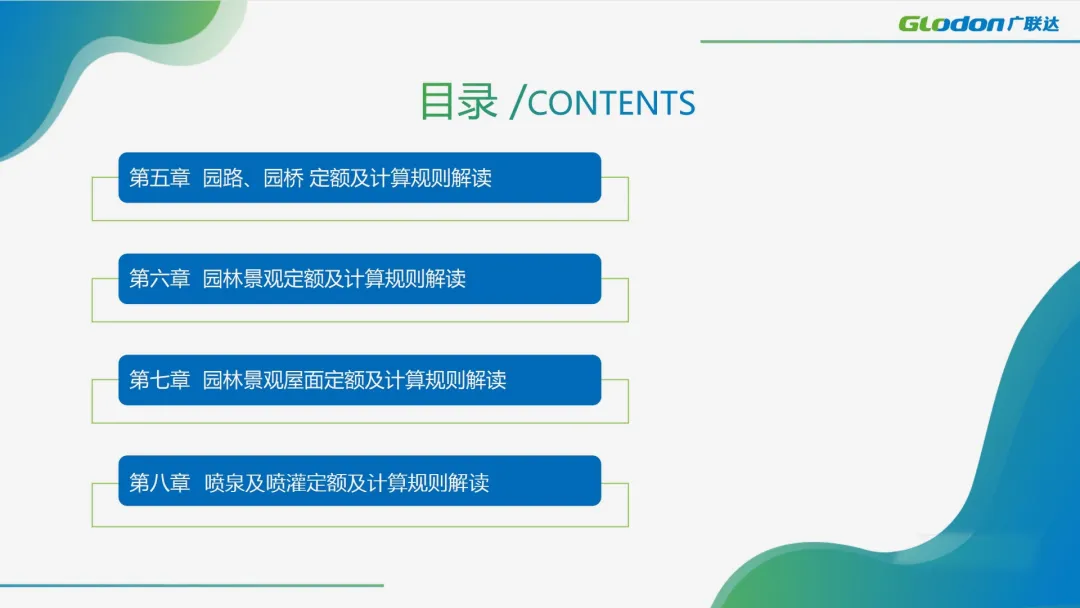 GLodon广联达

目录 /CONTENTS

第五章 园路、园桥 定额及计算规则解读

第六章 园林景观定额及计算规则解读

第七章 园林景观屋面定额及计算规则解读

第八章 喷泉及喷灌定额及计算规则解读